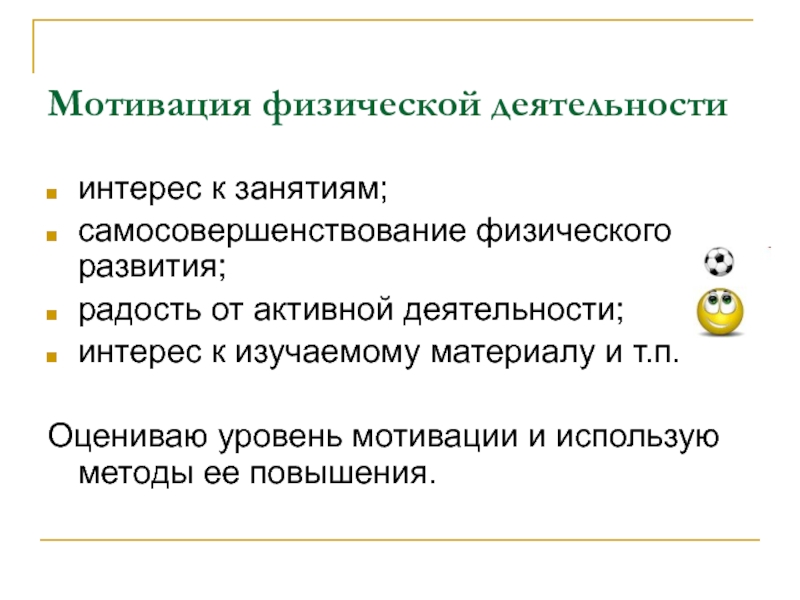 Мотивация физической деятельности

- интерес к занятиям;
- самосовершенствование физического развития;
- радость от активной деятельности;
- интерес к изучаемому материалу и т.п.

Оцениваю уровень мотивации и использую методы ее повышения.